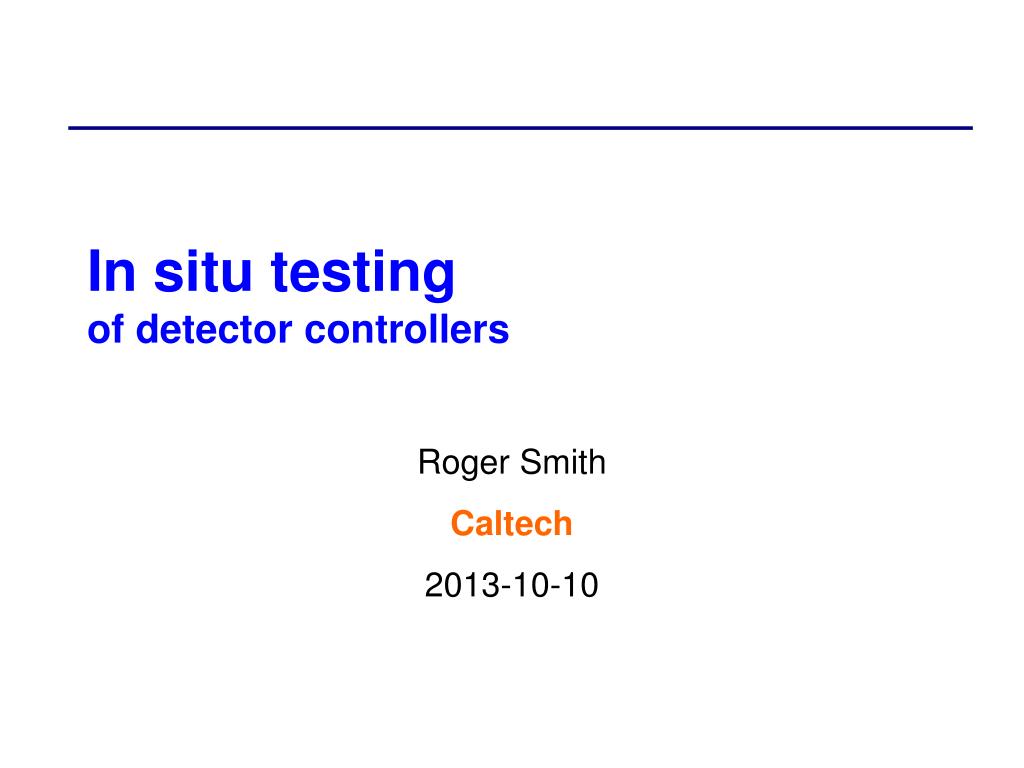 In situ testing
of detector controllers

Roger Smith

Caltech

2013-10-10